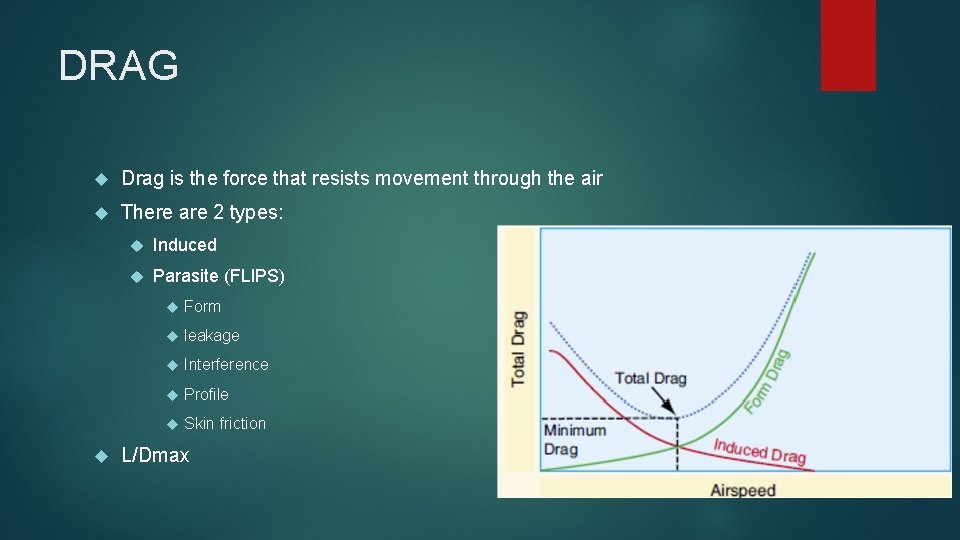 DRAG

Drag is the force that resists movement through the air

There are 2 types:

Induced

Parasite (FLIPS)

Form

leakage

Interference

Profile

Skin friction

L/Dmax

Total Drag

Total Drag

Form Drag

Minimum Drag

Induced Drag

Airspeed